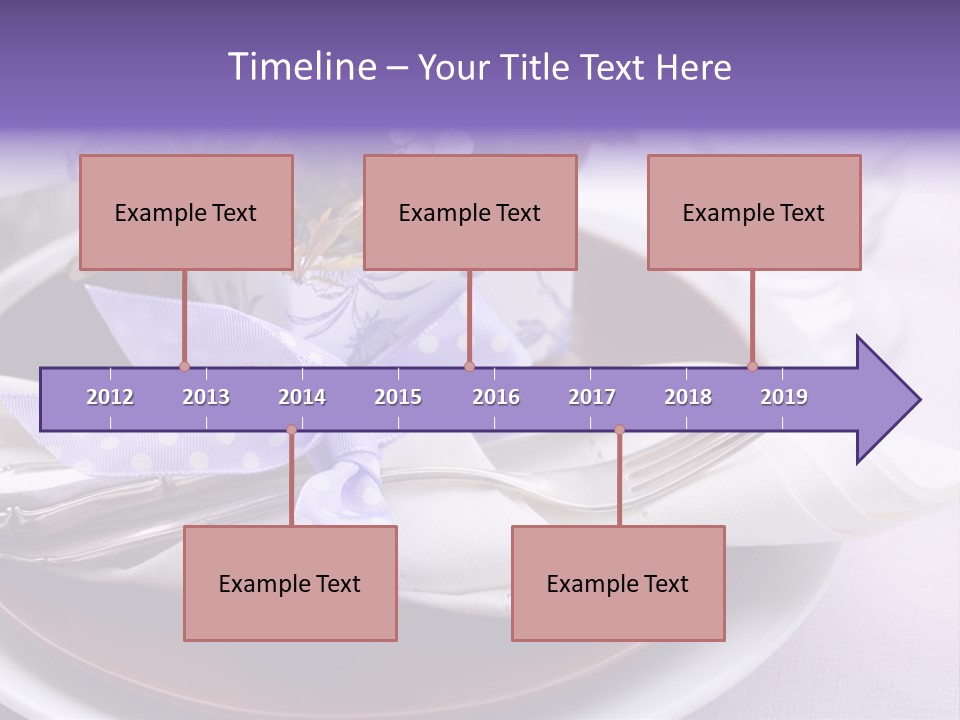 Timeline – Your Title Text Here

Example Text

Example Text

Example Text

2012 2013 2014 2015 2016 2017 2018 2019

Example Text

Example Text